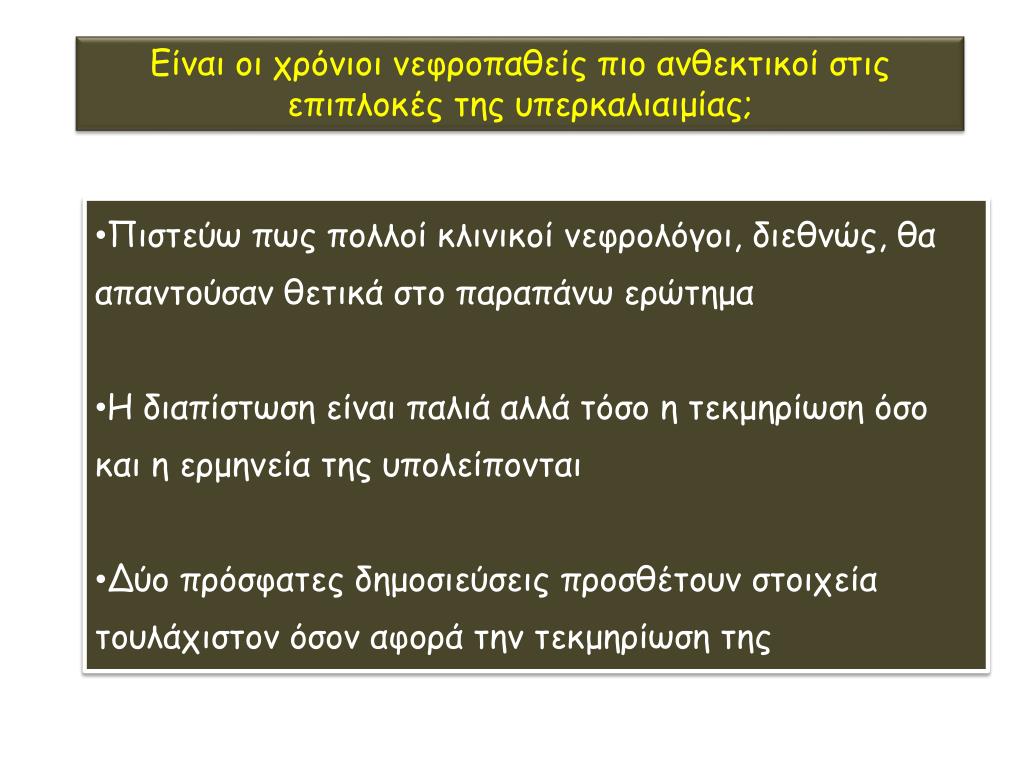 Είναι οι χρόνιοι νεφροπαθείς πιο ανθεκτικοί στις επιπλοκές της υπερκαλιαιμίας;

•Πιστεύω πως πολλοί κλινικοί νεφρολόγοι, διεθνώς, θα απαντούσαν θετικά στο παραπάνω ερώτημα

•Η διαπίστωση είναι παλιά αλλά τόσο η τεκμηρίωση όσο και η ερμηνεία της υπολείπονται

•Δύο πρόσφατες δημοσιεύσεις προσθέτουν στοιχεία τουλάχιστον όσον αφορά την τεκμηρίωση της